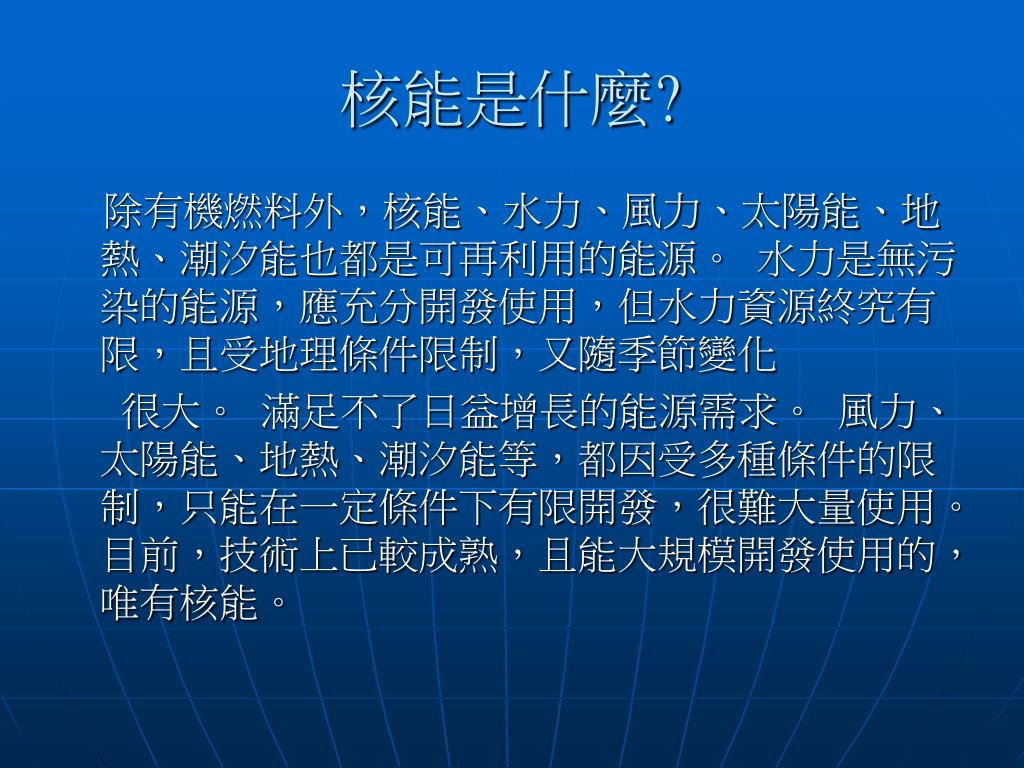 核能是什麼?

除有機燃料外，核能、水力、風力、太陽能、地熱、潮汐能也都是可再利用的能源。 水力是無污染的能源，應充分開發使用，但水力資源終究有限，且受地理條件限制，又隨季節變化

很大。 滿足不了日益增長的能源需求。 風力、太陽能、地熱、潮汐能等，都因受多種條件的限制，只能在一定條件下有限開發，很難大量使用。目前，技術上已較成熟，且能大規模開發使用的，唯有核能。